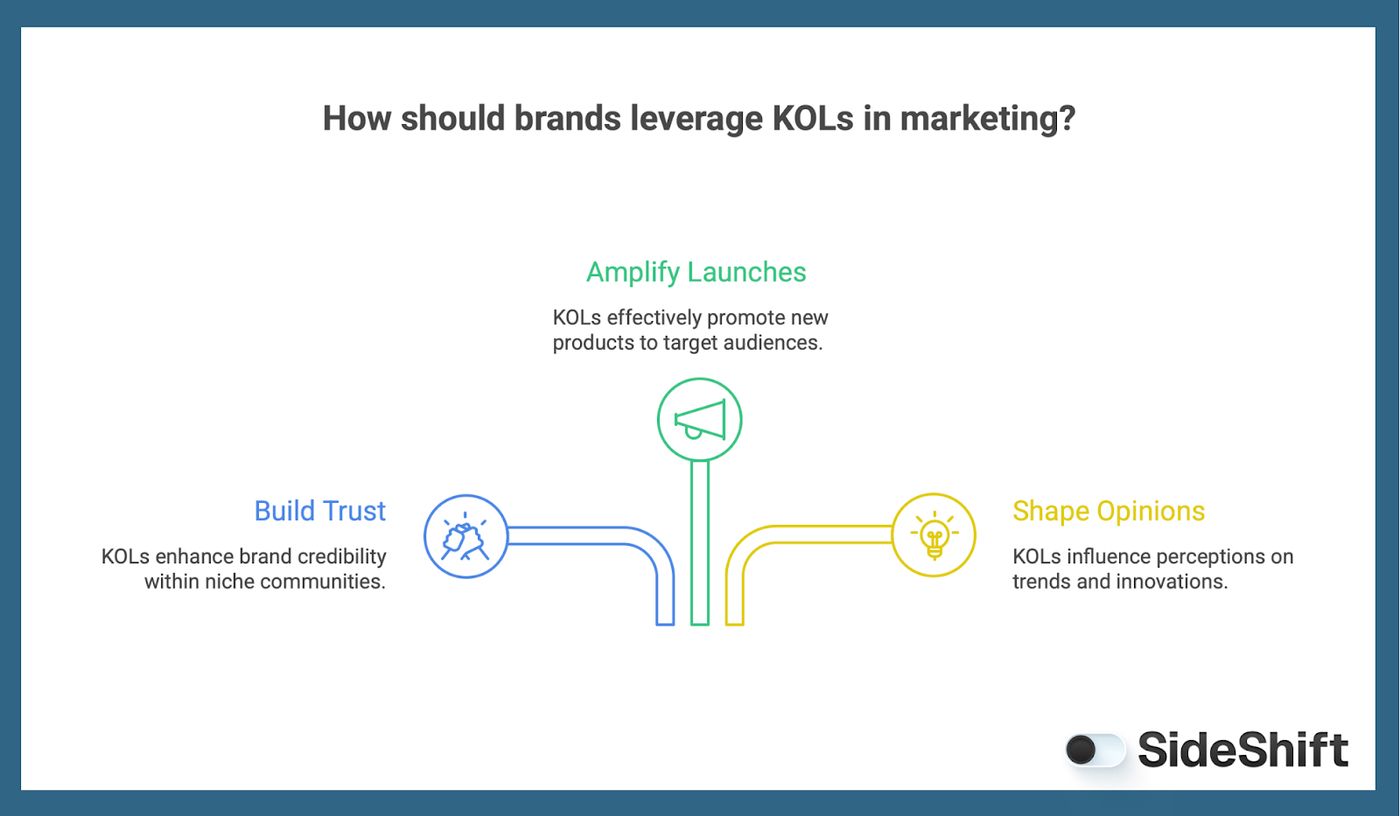 How should brands leverage KOLs in marketing?

Amplify Launches

KOLs effectively promote new products to target audiences.

Build Trust

KOLs enhance brand credibility within niche communities.

Shape Opinions

KOLs influence perceptions on trends and innovations.

SideShift